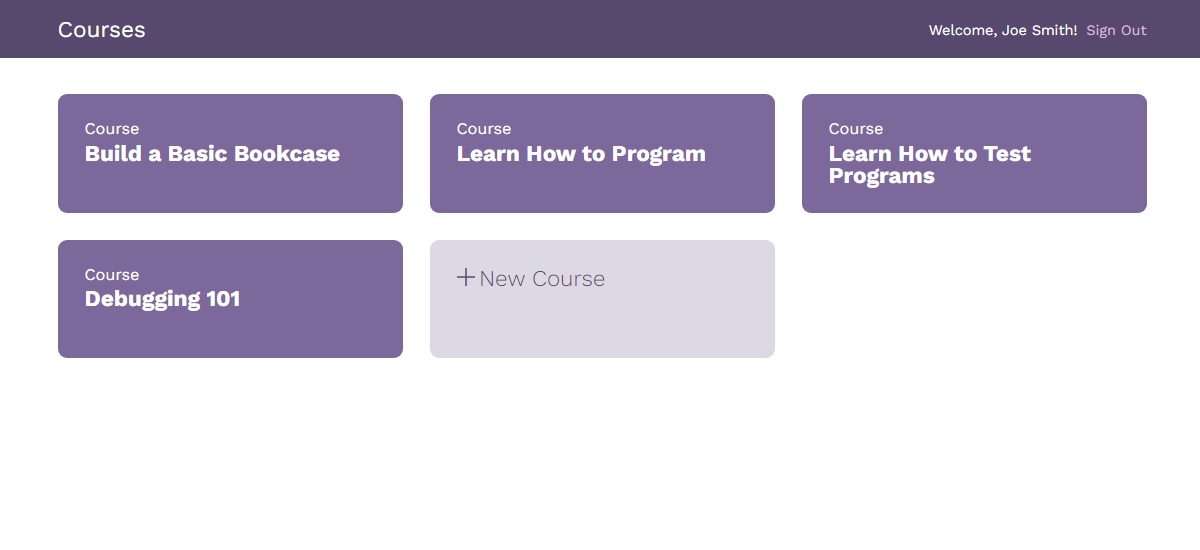 Courses

Welcome, Joe Smith! Sign Out

Course
Build a Basic Bookcase

Course
Learn How to Program

Course
Learn How to Test Programs

Course
Debugging 101

+ New Course